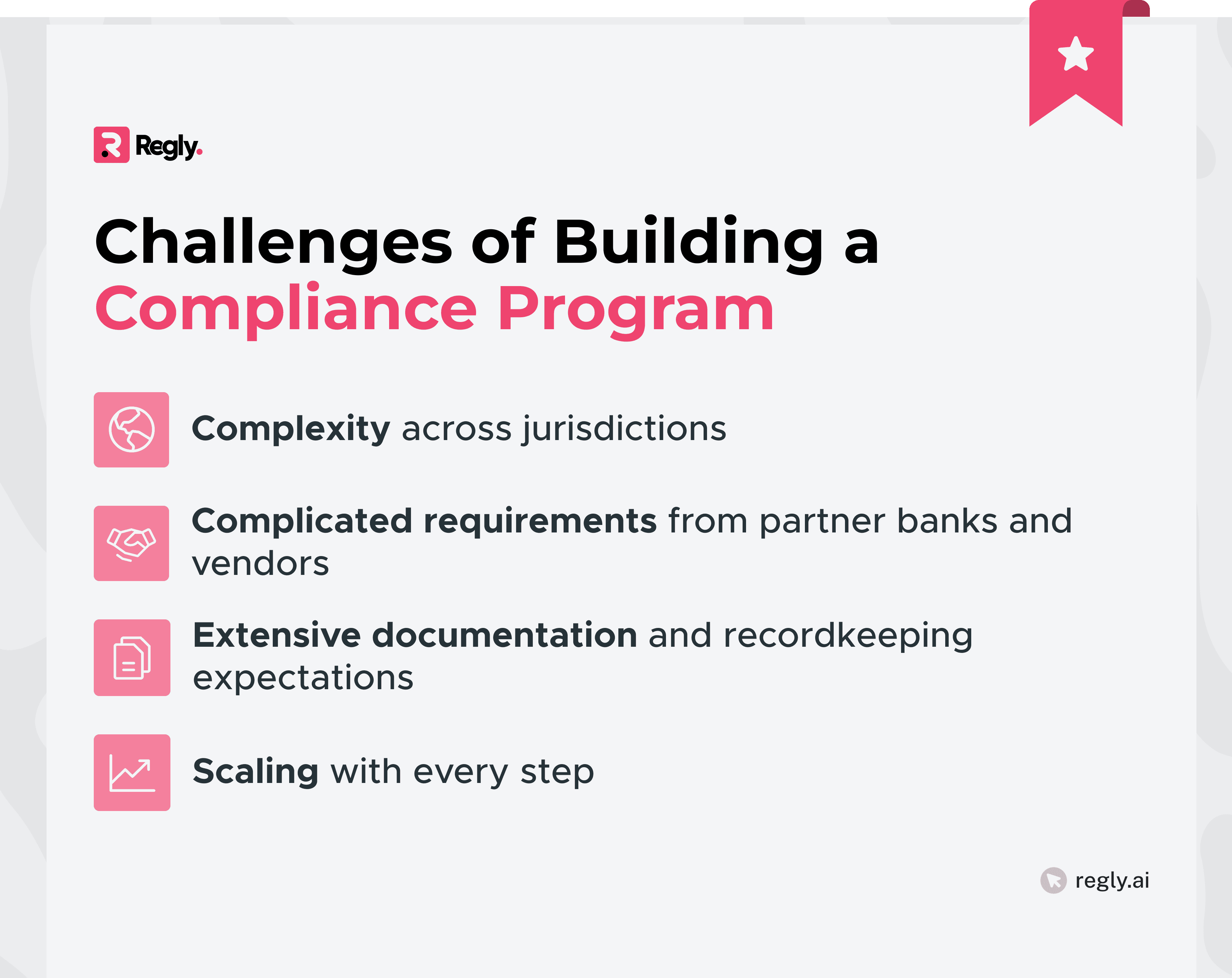 Regly.

Challenges of Building a Compliance Program

Complexity across jurisdictions

Complicated requirements from partner banks and vendors

Extensive documentation and recordkeeping expectations

Scaling with every step

regly.ai